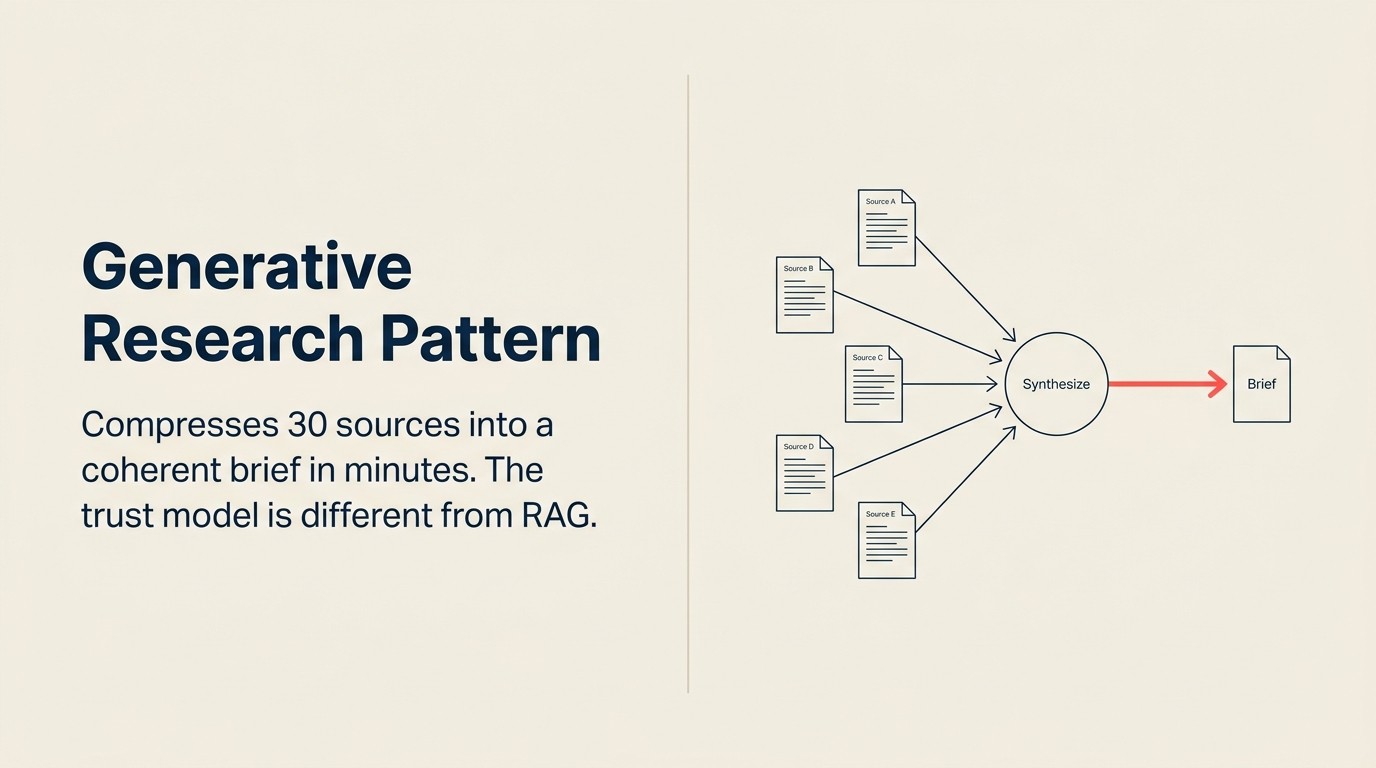 Generative Research Pattern

Compresses 30 sources into a coherent brief in minutes. The trust model is different from RAG.

Source A

Source B

Source C

Source D

Source E

Synthesize

Brief